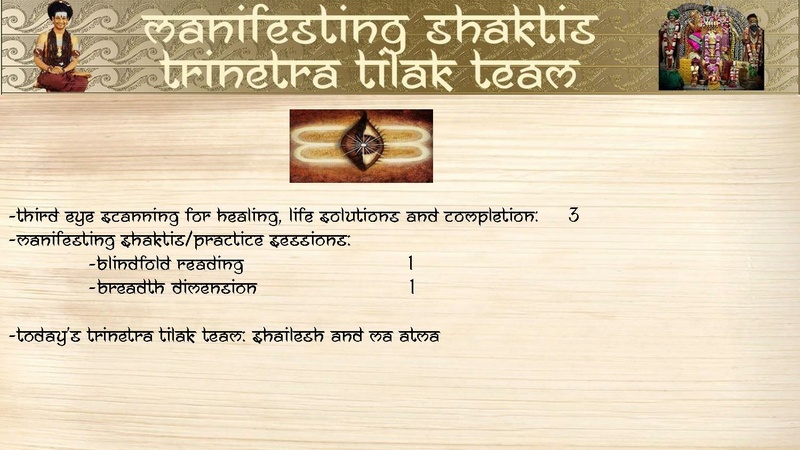 manifesting shaktis
trinetra tilak team

-third eye scanning for healing, life solutions and completion: 3
-manifesting shaktis/practice sessions:
-blindfold reading 1
-breadth dimension 1

-today's trinetra tilak team: shailesh and ma atma